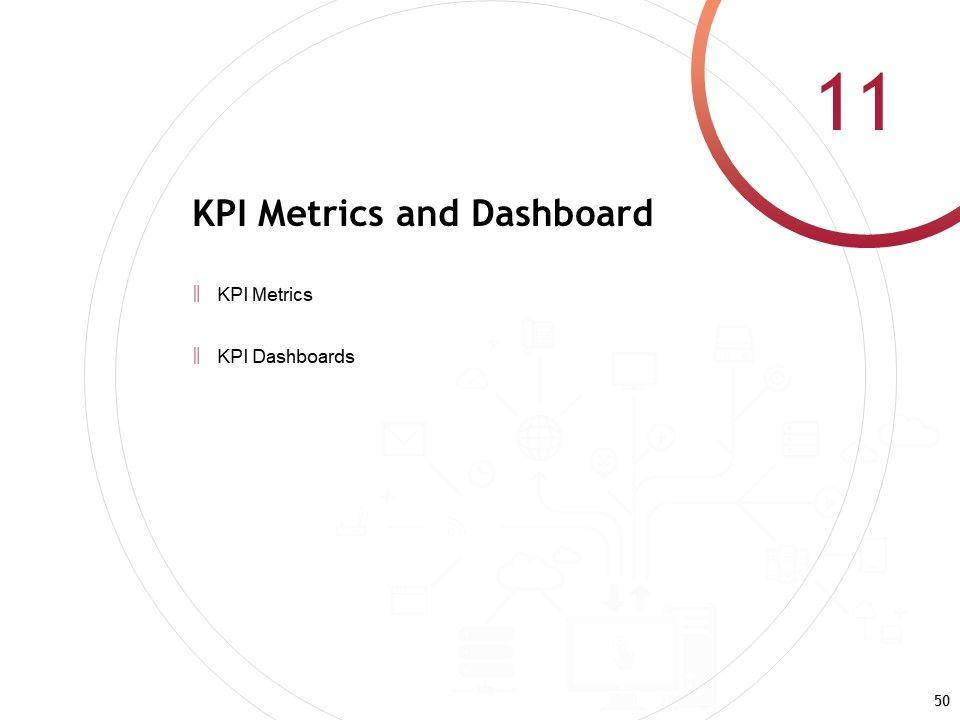 11

KPI Metrics and Dashboard

KPI Metrics

KPI Dashboards

50